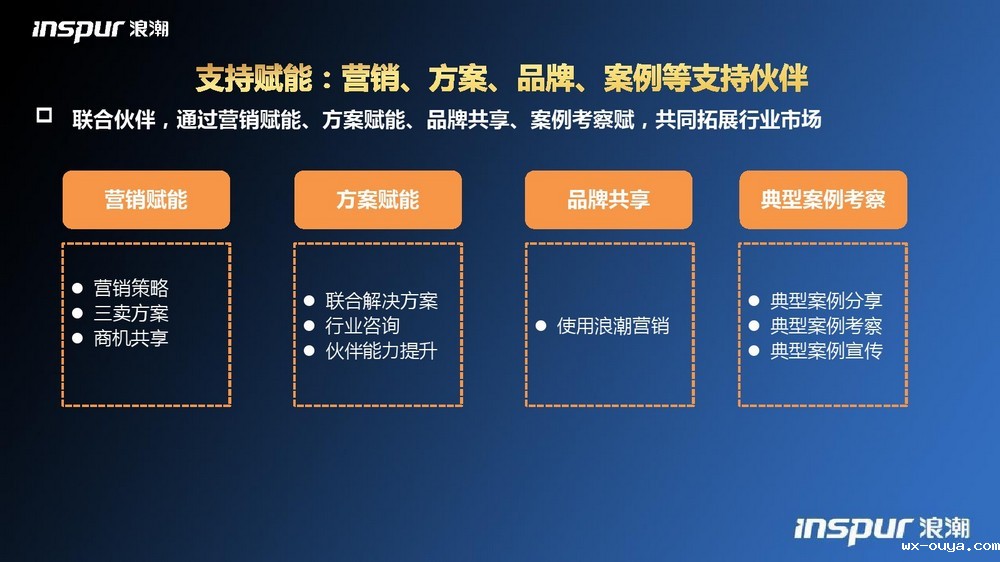 inspur 浪潮

支持赋能：营销、方案、品牌、案例等支持伙伴

联合伙伴，通过营销赋能、方案赋能、品牌共享、案例考察赋，共同拓展行业市场

营销赋能

- 营销策略
- 三卖方案
- 商机共享

方案赋能

- 联合解决方案
- 行业咨询
- 伙伴能力提升

品牌共享

- 使用浪潮营销

典型案例考察

- 典型案例分享
- 典型案例考察
- 典型案例宣传

inspur 浪潮

wx-ouya.com